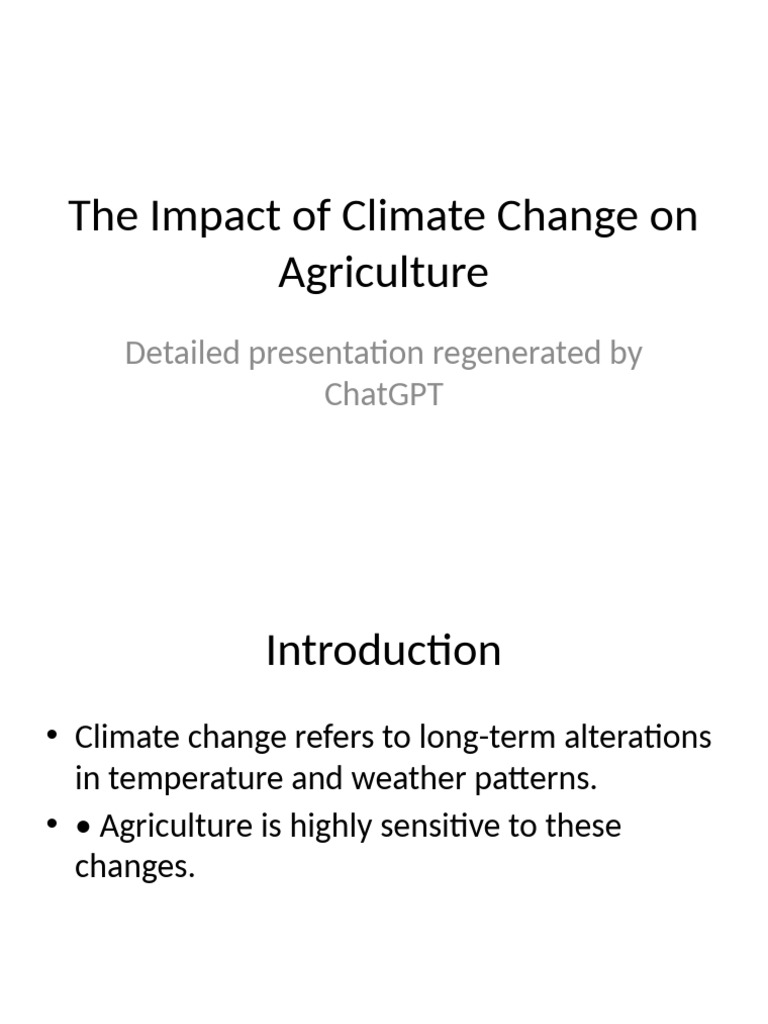 The Impact of Climate Change on Agriculture

Detailed presentation regenerated by ChatGPT

Introduction

• Climate change refers to long-term alterations in temperature and weather patterns.
• • Agriculture is highly sensitive to these changes.